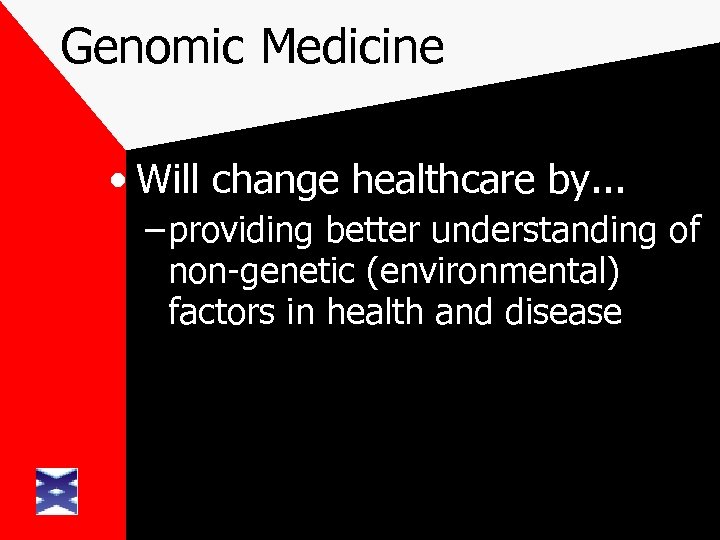 Genomic Medicine

• Will change healthcare by...
– providing better understanding of non-genetic (environmental) factors in health and disease